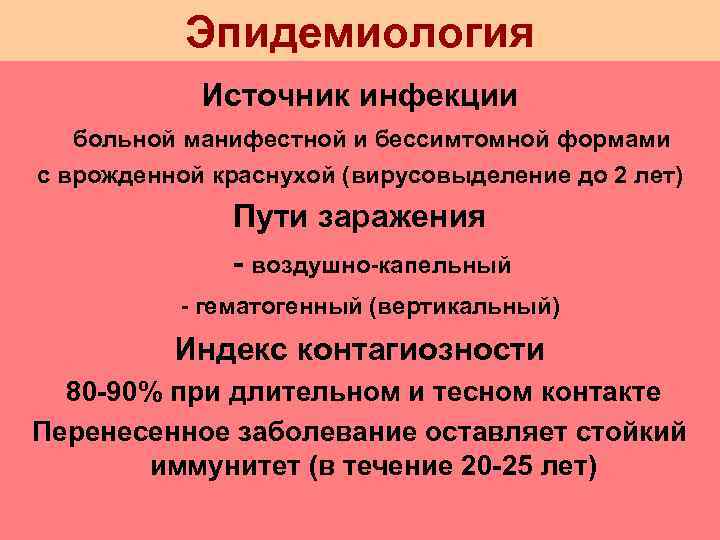 Эпидемиология

Источник инфекции

больной манифестной и бессимтомной формами с врожденной краснухой (вирусовыделение до 2 лет)

Пути заражения

- воздушно-капельный

- гематогенный (вертикальный)

Индекс контагиозности

80-90% при длительном и тесном контакте

Перенесенное заболевание оставляет стойкий иммунитет (в течение 20-25 лет)